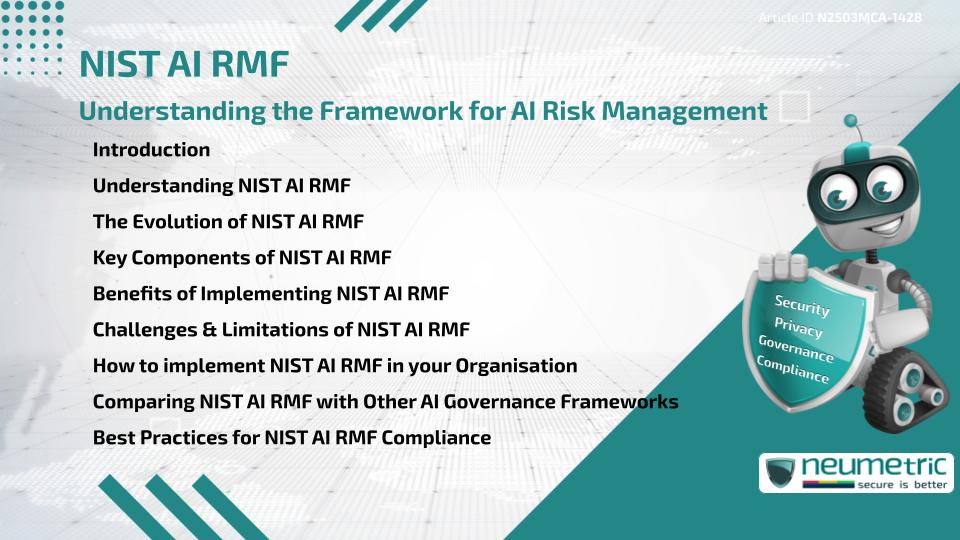 Article ID N2503MCA-1428

NIST AI RMF

Understanding the Framework for AI Risk Management

Introduction

Understanding NIST AI RMF

The Evolution of NIST AI RMF

Key Components of NIST AI RMF

Benefits of Implementing NIST AI RMF

Challenges & Limitations of NIST AI RMF

How to implement NIST AI RMF in your Organisation

Comparing NIST AI RMF with Other AI Governance Frameworks

Best Practices for NIST AI RMF Compliance

Security
Privacy
Governance
Compliance

neumetric
secure is better